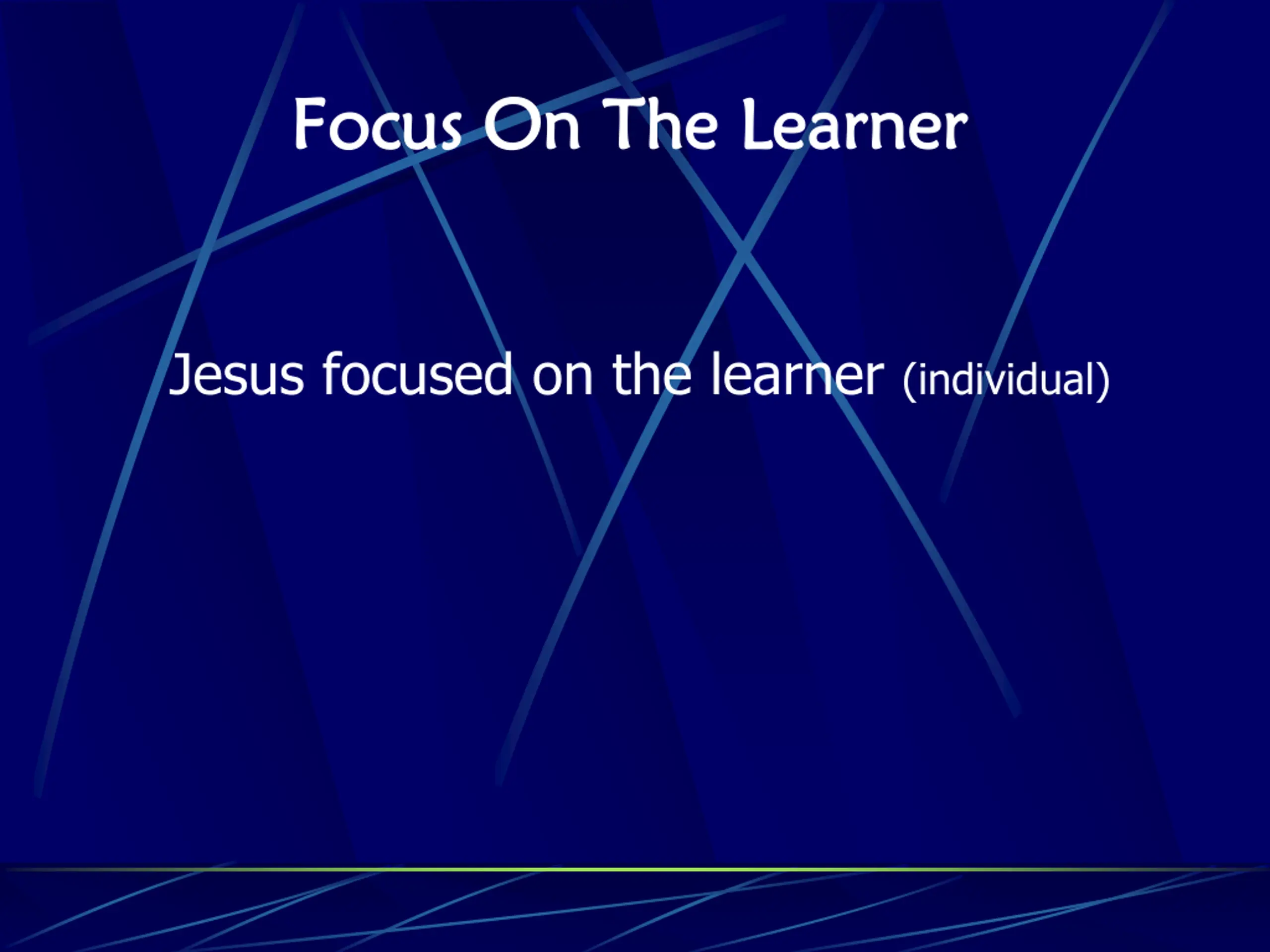 Focus On The Learner

Jesus focused on the learner (individual)